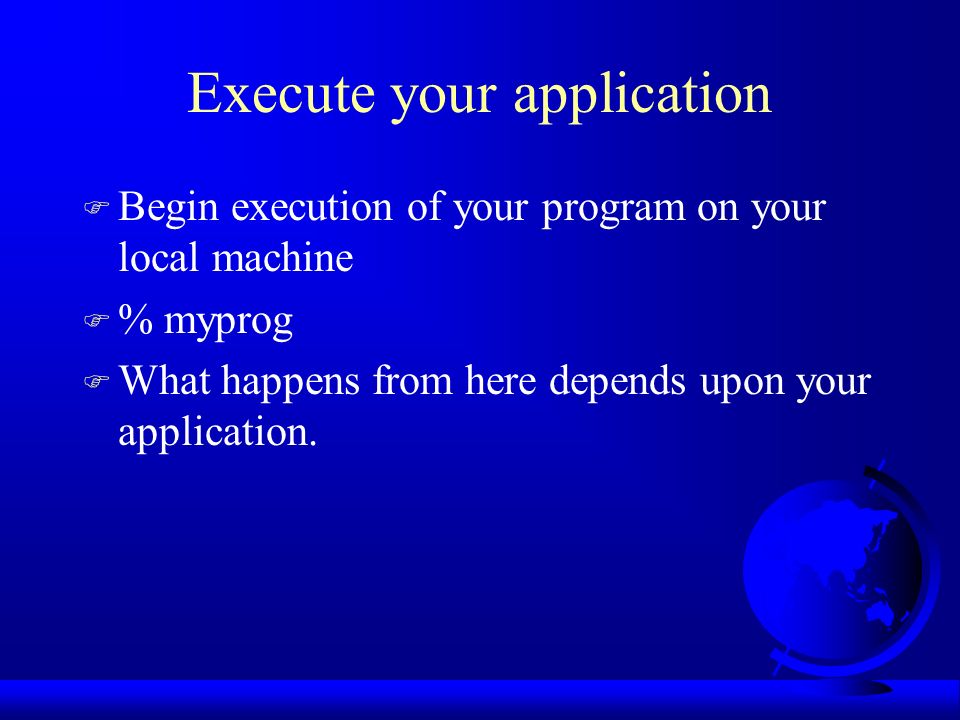 Execute your application

Begin execution of your program on your local machine

% myprog

What happens from here depends upon your application.